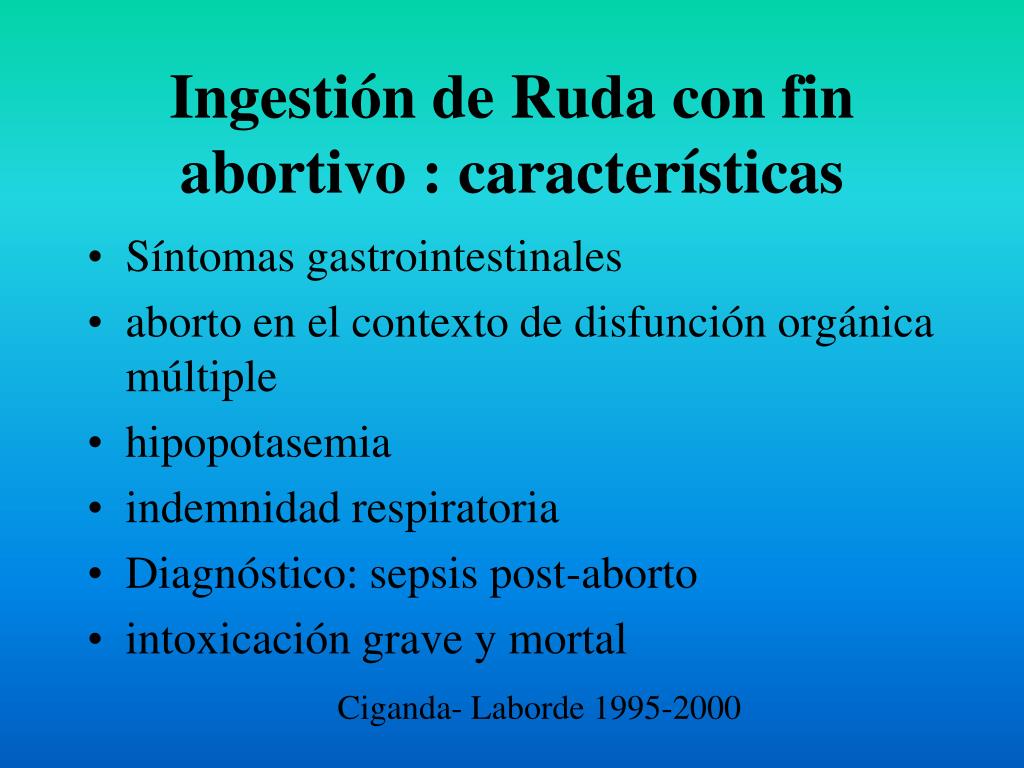 Ingestión de Ruda con fin abortivo : características

• Síntomas gastrointestinales
• aborto en el contexto de disfunción orgánica múltiple
• hipopotasemia
• indemnidad respiratoria
• Diagnóstico: sepsis post-aborto
• intoxicación grave y mortal

Ciganda- Laborde 1995-2000